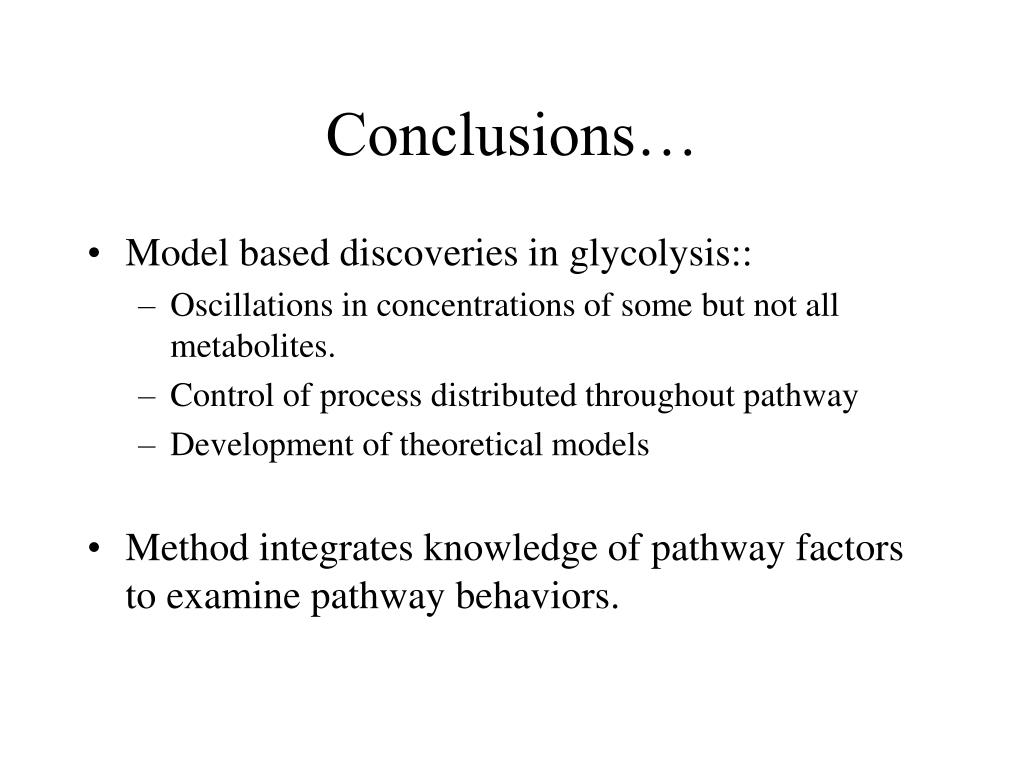 Conclusions…

• Model based discoveries in glycolysis::
– Oscillations in concentrations of some but not all metabolites.
– Control of process distributed throughout pathway
– Development of theoretical models

• Method integrates knowledge of pathway factors to examine pathway behaviors.